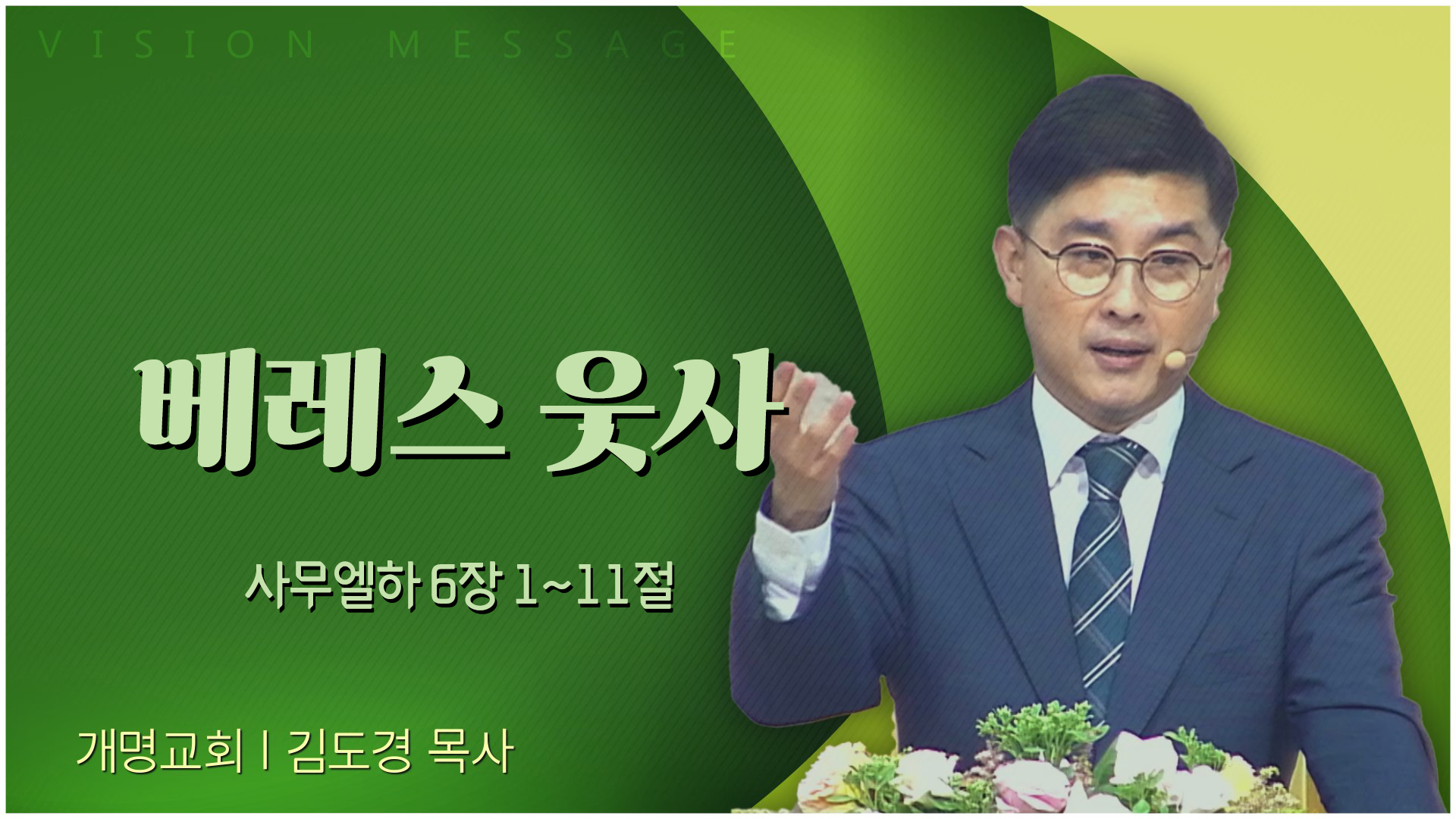 VISION MESSAGE

베레스 웃사

사무엘하 6장 1~11절

개명교회 I 김도경 목사